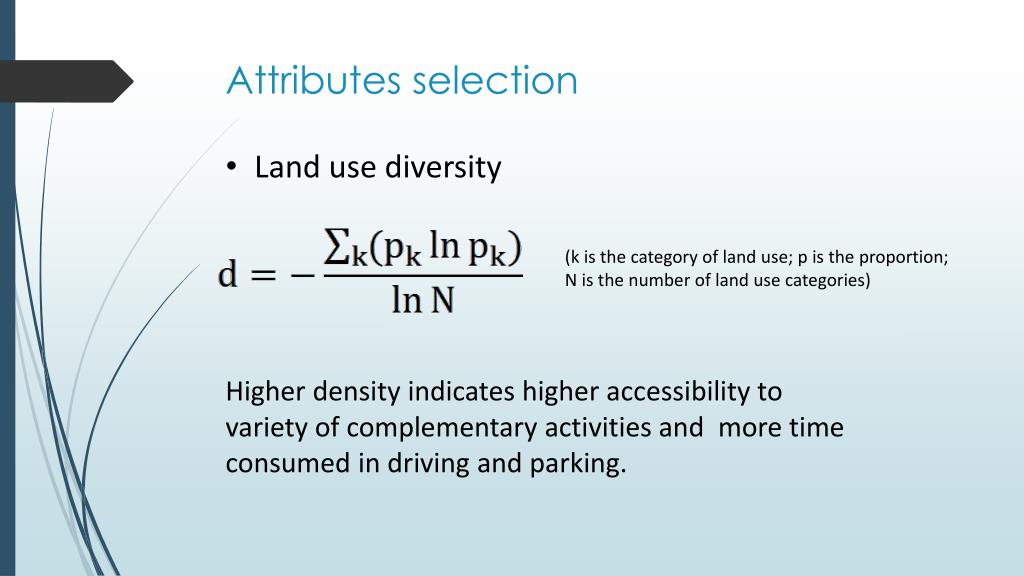 Attributes selection

• Land use diversity

$d = -\frac{\sum_k (p_k \ln p_k)}{\ln N}$

(k is the category of land use; p is the proportion; N is the number of land use categories)

Higher density indicates higher accessibility to variety of complementary activities and more time consumed in driving and parking.